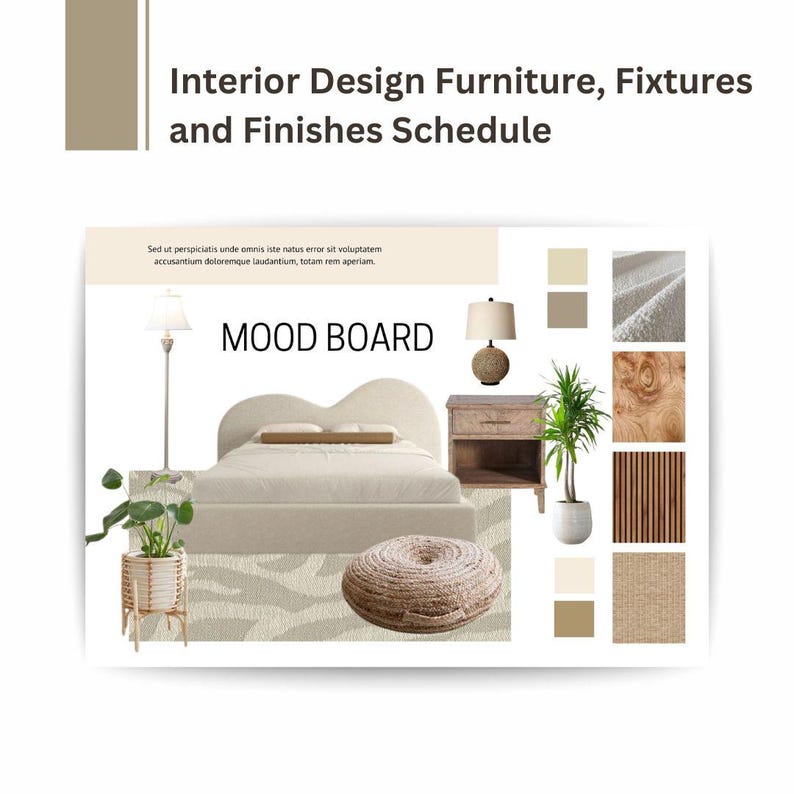 Interior Design Furniture, Fixtures and Finishes Schedule

Sed ut perspiciatis unde omnis iste natus error sit voluptatem accusantium doloremque laudantium, totam rem aperiam.

MOOD BOARD